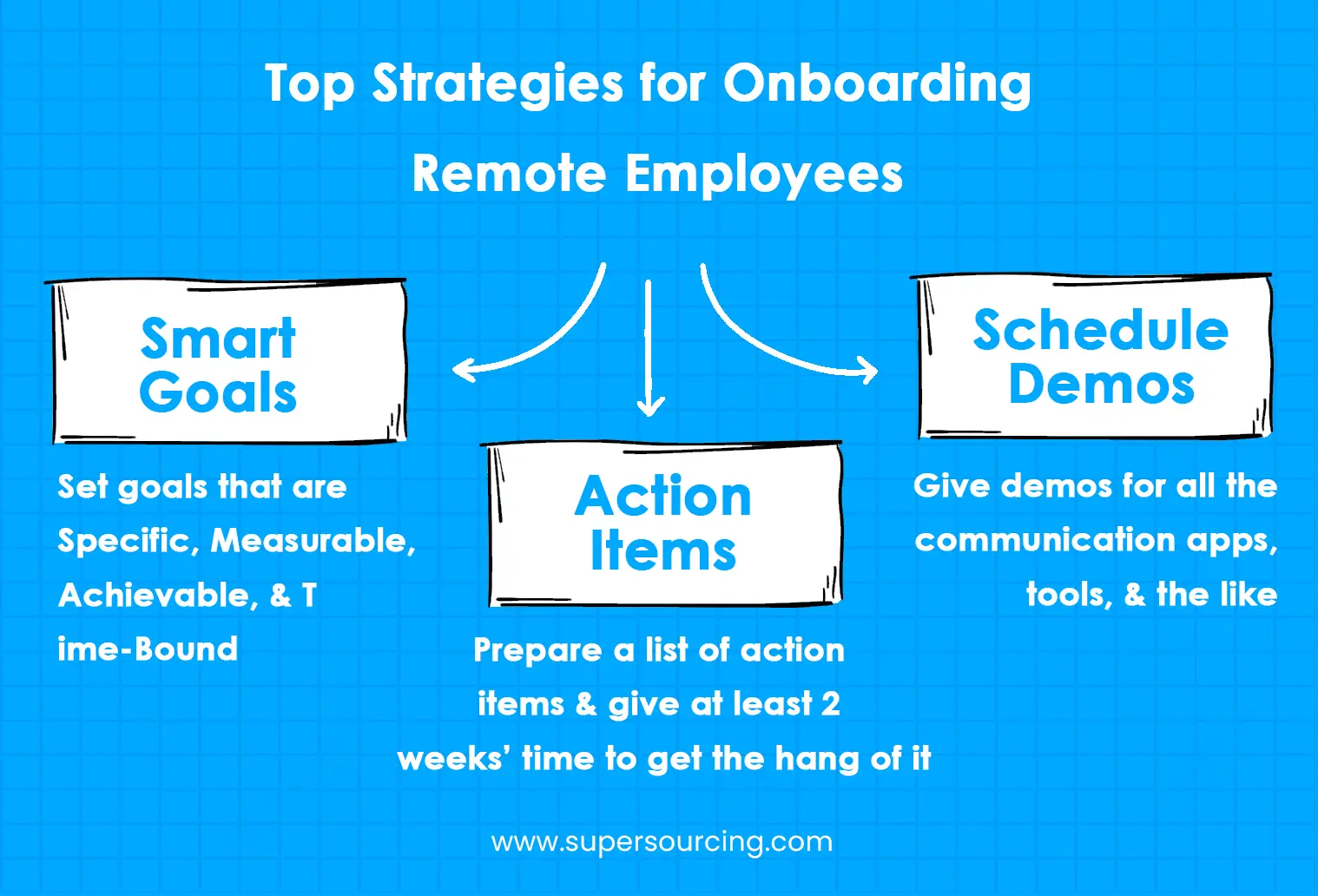 Top Strategies for Onboarding Remote Employees

Smart Goals

Set goals that are Specific, Measurable, Achievable, & T ime-Bound

Action Items

Prepare a list of action items & give at least 2 weeks' time to get the hang of it

Schedule Demos

Give demos for all the communication apps, tools, & the like

www.supersourcing.com